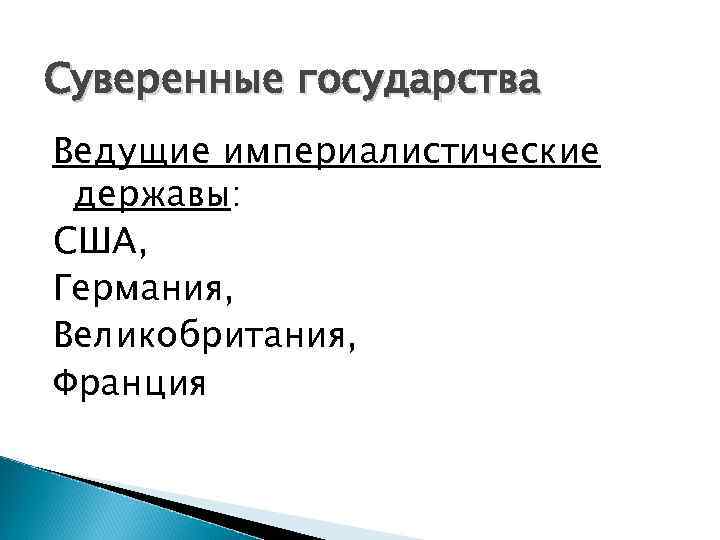 Суверенные государства

Ведущие империалистические державы:

США,

Германия,

Великобритания,

Франция